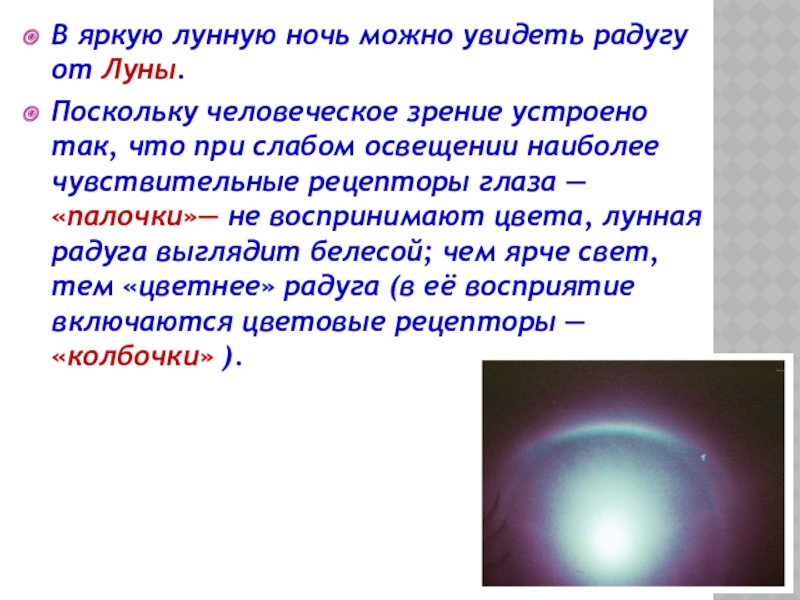 В яркую лунную ночь можно увидеть радугу от Луны.

Поскольку человеческое зрение устроено так, что при слабом освещении наиболее чувствительные рецепторы глаза — «палочки»— не воспринимают цвета, лунная радуга выглядит белесой; чем ярче свет, тем «цветнее» радуга (в её восприятие включаются цветовые рецепторы — «колбочки» ).